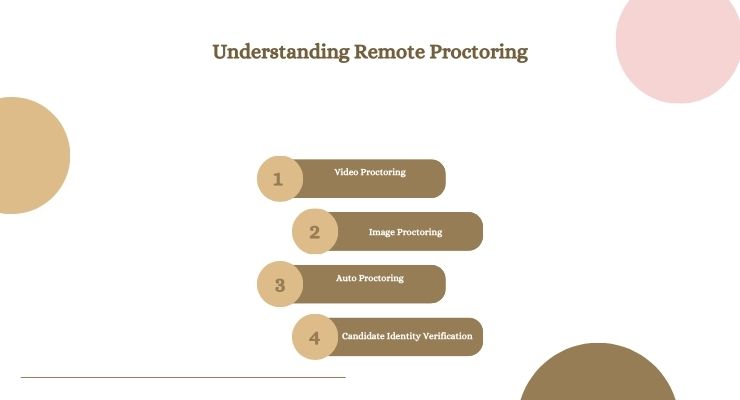 Understanding Remote Proctoring

1 Video Proctoring

2 Image Proctoring

3 Auto Proctoring

4 Candidate Identity Verification